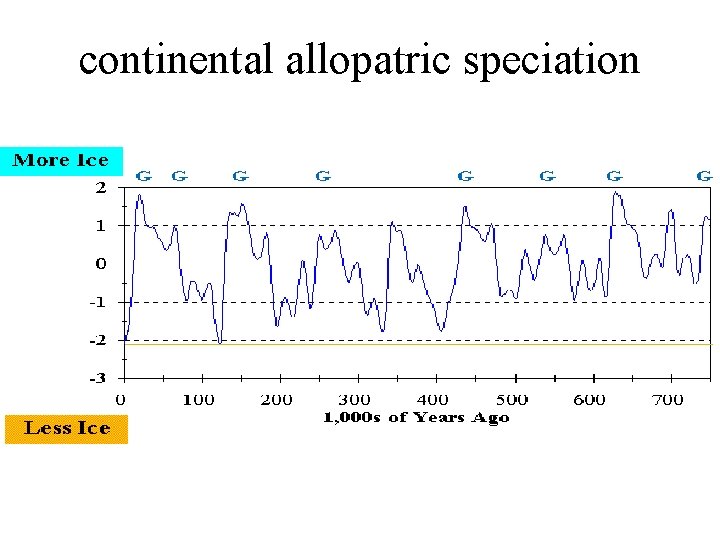 continental allopatric speciation

More Ice

G G G G G G G G

2
1
0
-1
-2
-3

0 100 200 300 400 500 600 700

1,000s of Years Ago

Less Ice